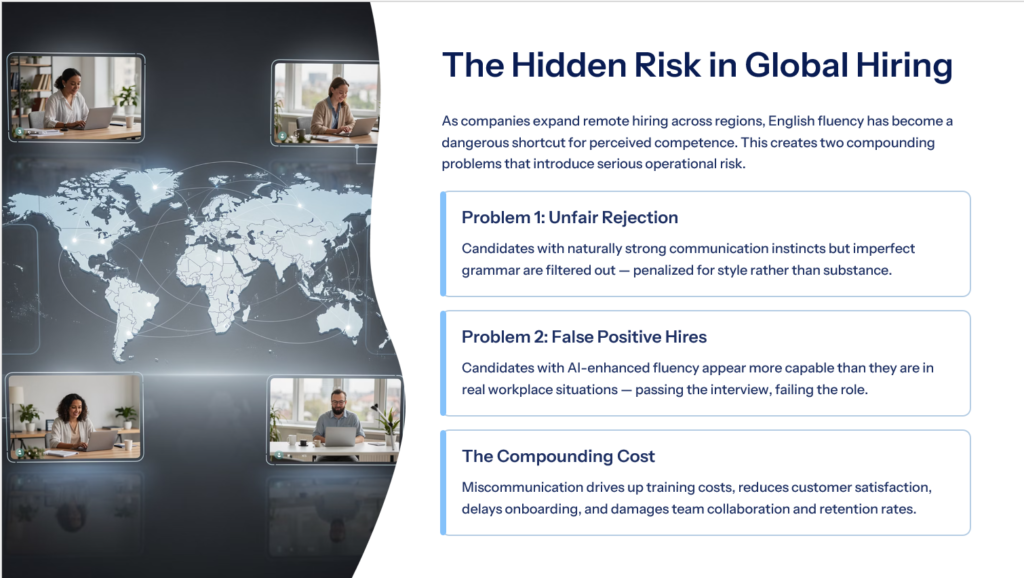 The Hidden Risk in Global Hiring

As companies expand remote hiring across regions, English fluency has become a dangerous shortcut for perceived competence. This creates two compounding problems that introduce serious operational risk.

Problem 1: Unfair Rejection

Candidates with naturally strong communication instincts but imperfect grammar are filtered out — penalized for style rather than substance.

Problem 2: False Positive Hires

Candidates with AI-enhanced fluency appear more capable than they are in real workplace situations — passing the interview, failing the role.

The Compounding Cost

Miscommunication drives up training costs, reduces customer satisfaction, delays onboarding, and damages team collaboration and retention rates.